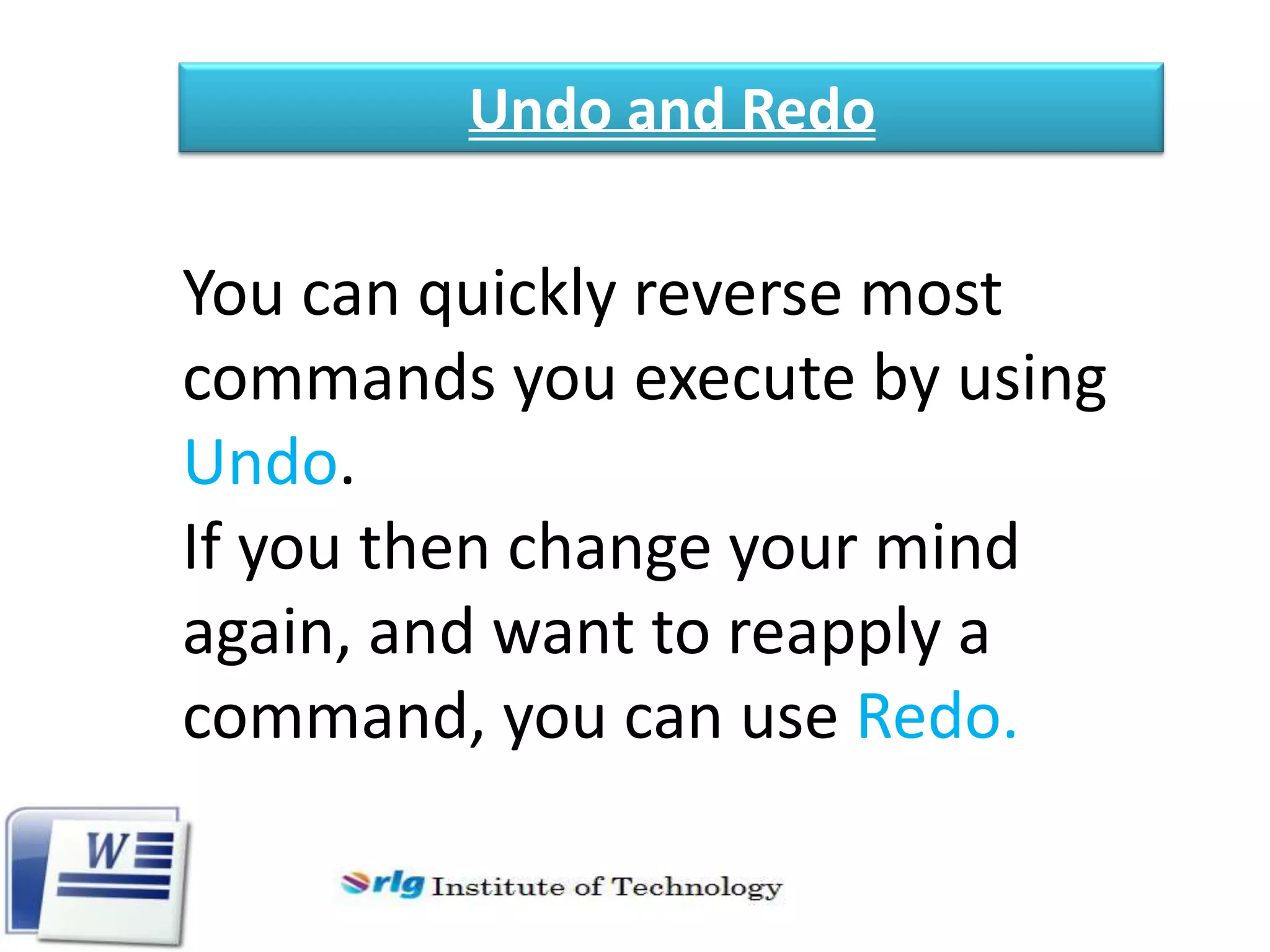 Undo and Redo

You can quickly reverse most commands you execute by using Undo.
If you then change your mind again, and want to reapply a command, you can use Redo.

W

rlg Institute of Technology